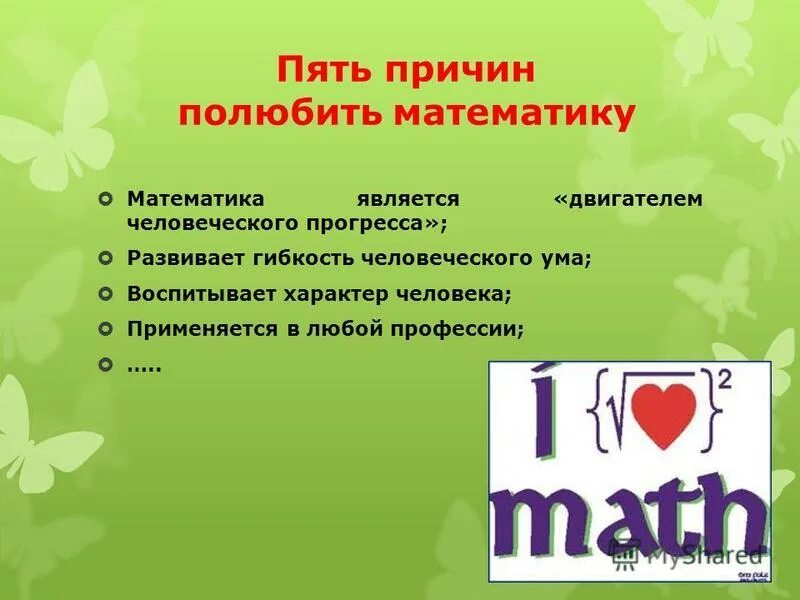 Пять причин полюбить математику

Математика является «двигателем человеческого прогресса»;

Развивает гибкость человеческого ума;

Воспитывает характер человека;

Применяется в любой профессии;

…..

I $\{\sqrt{♥}\}^2$ math

MyShared